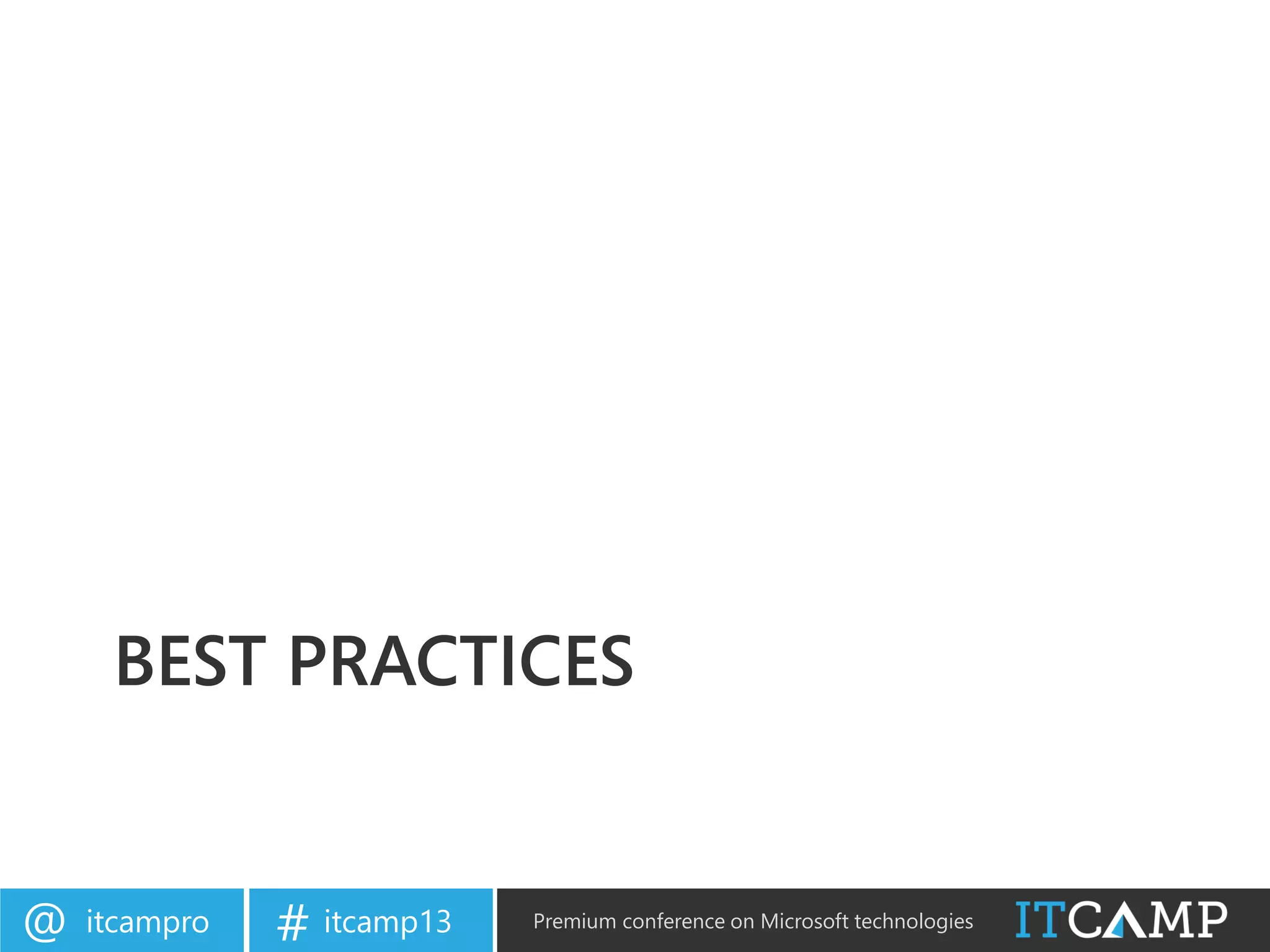 BEST PRACTICES

@ itcampro

# itcamp13

Premium conference on Microsoft technologies

ITCAMP